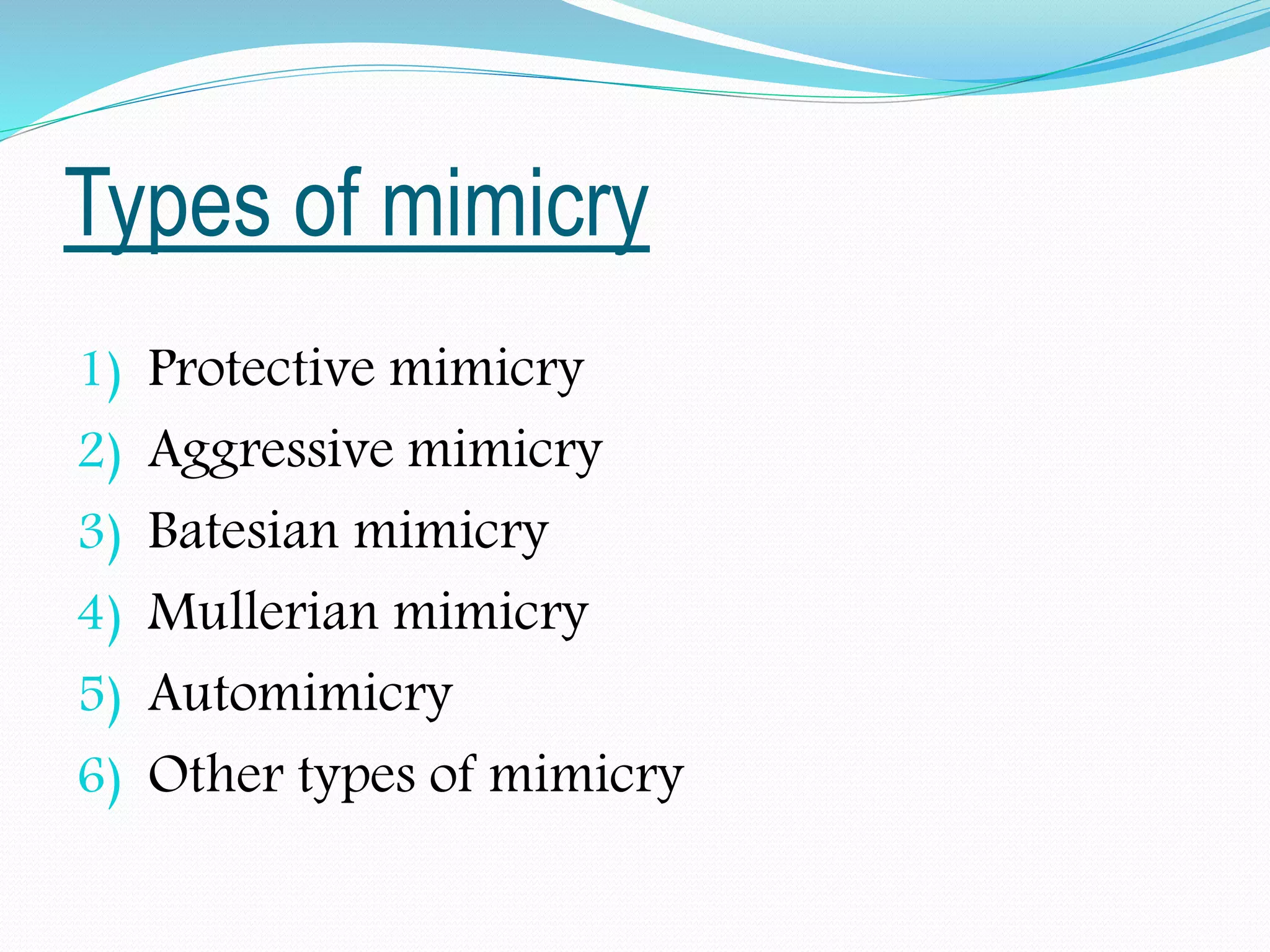 Types of mimicry

1) Protective mimicry
2) Aggressive mimicry
3) Batesian mimicry
4) Mullerian mimicry
5) Automimicry
6) Other types of mimicry